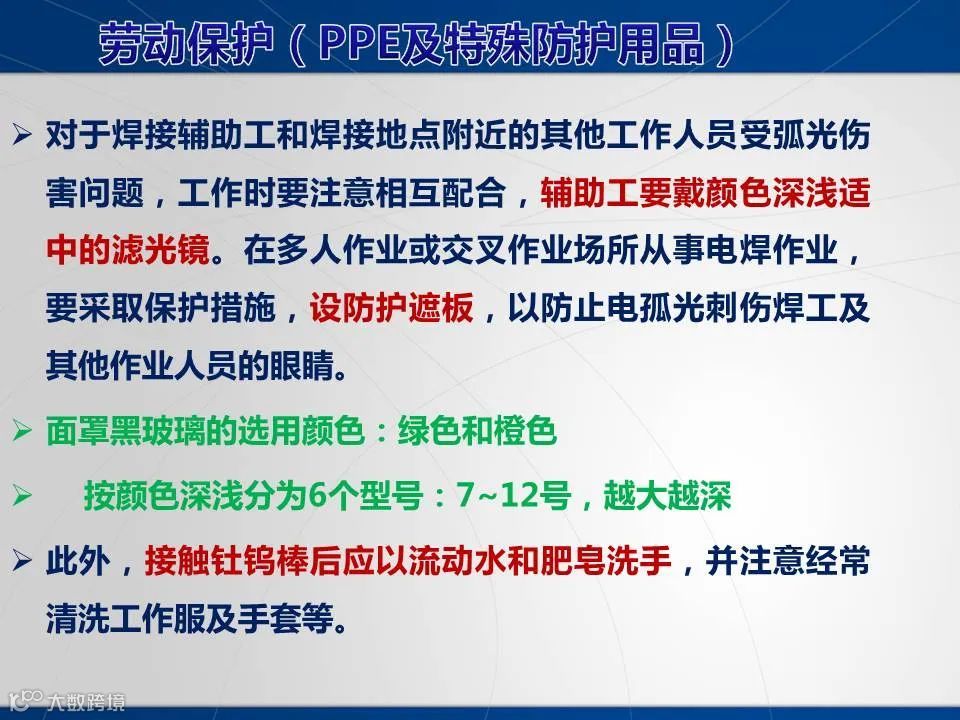 劳动保护（PPE及特殊防护用品）

➢ 对于焊接辅助工和焊接地点附近的其他工作人员受弧光伤害问题，工作时要注意相互配合，辅助工要戴颜色深浅适中的滤光镜。在多人作业或交叉作业场所从事电焊作业，要采取保护措施，设防护遮板，以防止电弧光刺伤焊工及其他作业人员的眼睛。

➢ 面罩黑玻璃的选用颜色：绿色和橙色

➢ 按颜色深浅分为6个型号：7~12号，越大越深

➢ 此外，接触钍钨棒后应以流动水和肥皂洗手，并注意经常清洗工作服及手套等。

大数跨境